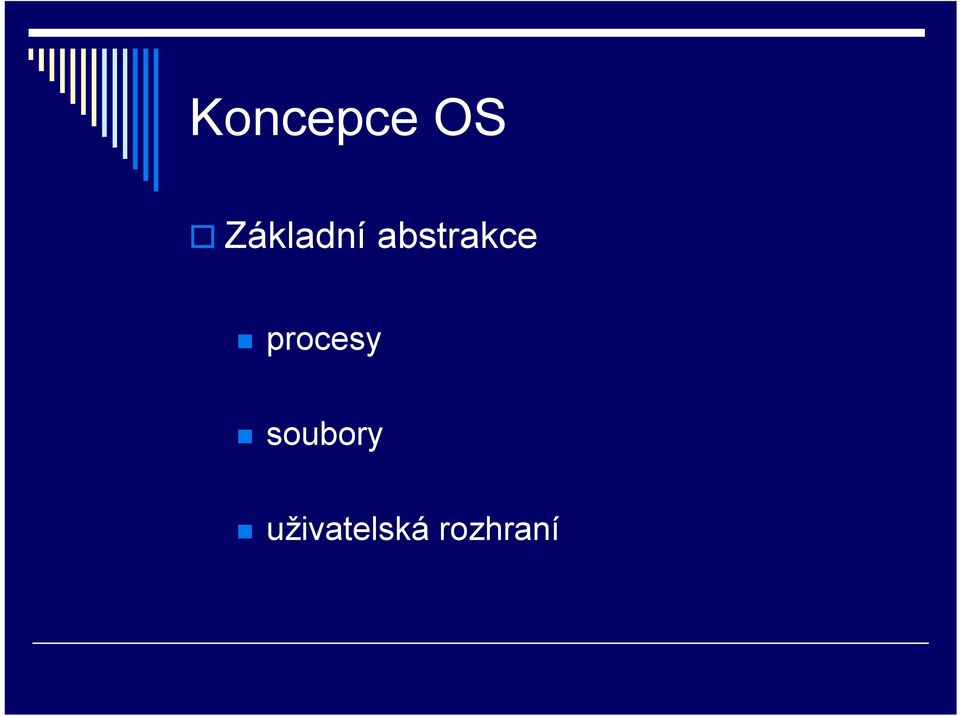 Koncepce OS

Základní abstrakce

procesy

soubory

uživatelská rozhraní